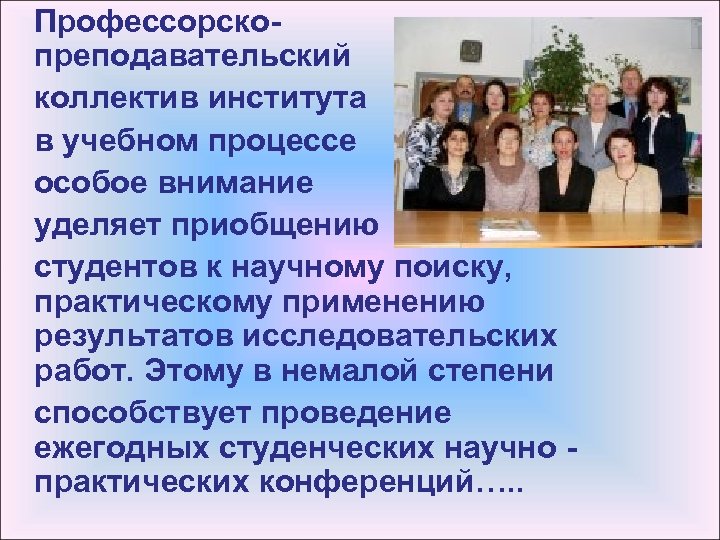 Профессорско-преподавательский коллектив института в учебном процессе особое внимание уделяет приобщению студентов к научному поиску, практическому применению результатов исследовательских работ. Этому в немалой степени способствует проведение ежегодных студенческих научно - практических конференций…..